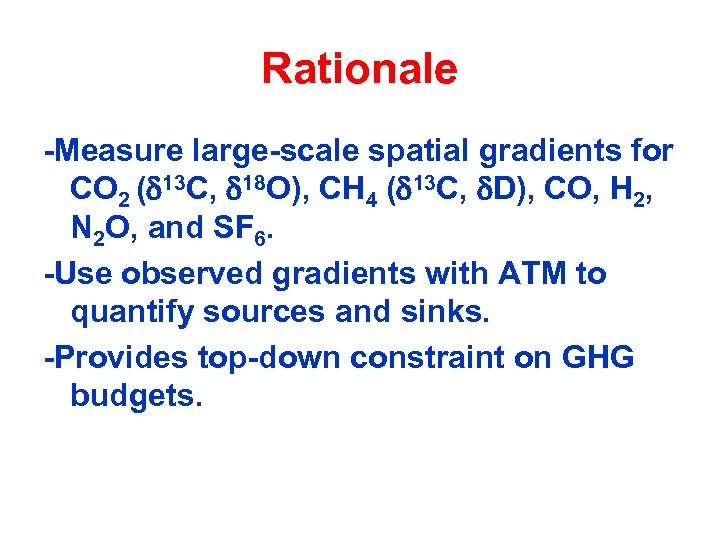 Rationale

-Measure large-scale spatial gradients for $CO_2$ ($\delta^{13}C$, $\delta^{18}O$), $CH_4$ ($\delta^{13}C$, $\delta D$), CO, $H_2$, $N_2O$, and $SF_6$.

-Use observed gradients with ATM to quantify sources and sinks.

-Provides top-down constraint on GHG budgets.